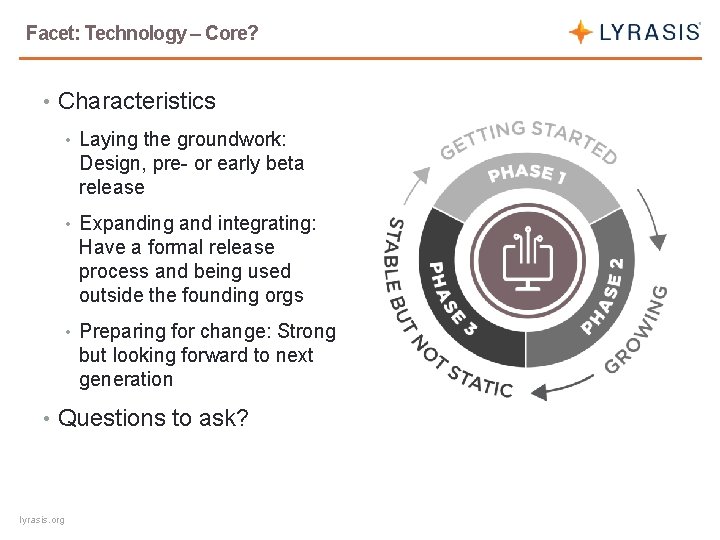 Facet: Technology – Core?

LYRASIS

• Characteristics

• Laying the groundwork: Design, pre- or early beta release

• Expanding and integrating: Have a formal release process and being used outside the founding orgs

• Preparing for change: Strong but looking forward to next generation

• Questions to ask?

GETTING STARTED
PHASE 1
PHASE 2
GROWING
PHASE 3
STABLE BUT NOT STATIC

lyrasis.org